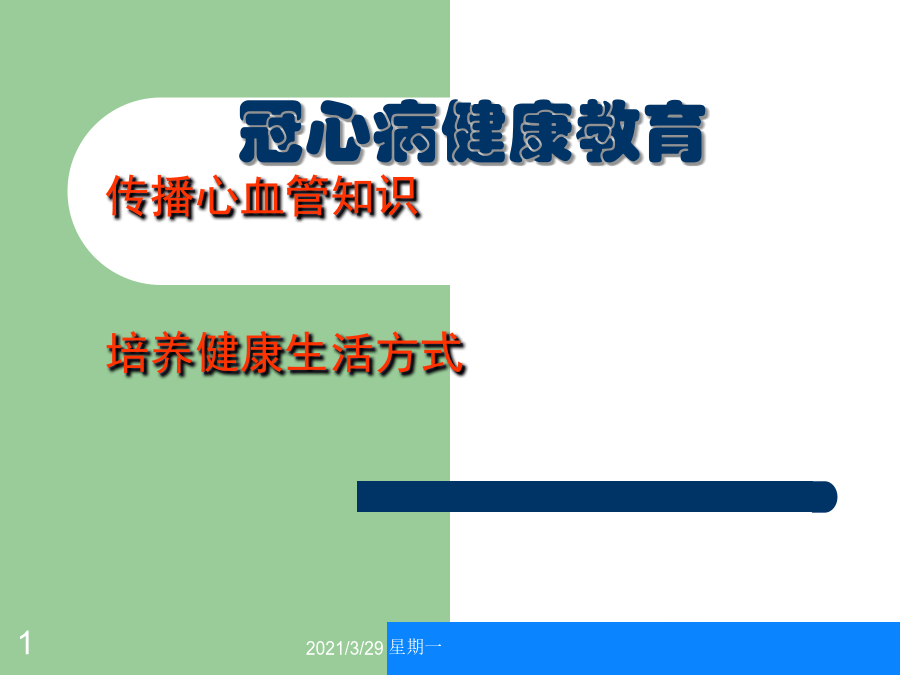 冠心病健康教育

传播心血管知识

培养健康生活方式

1

2021/3/29 星期一